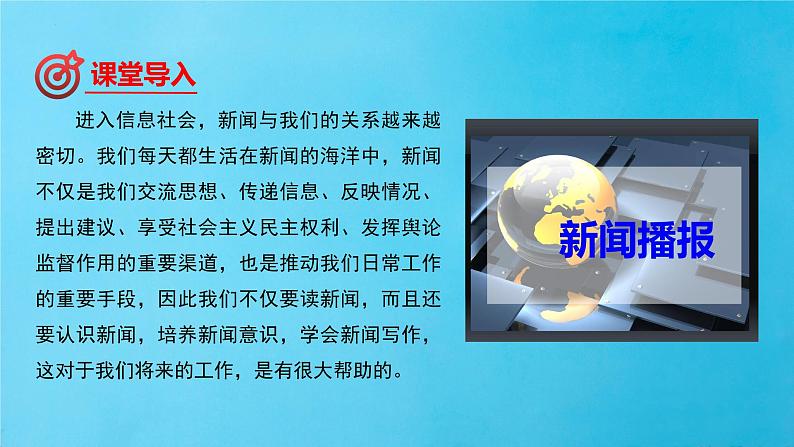 课堂导入

进入信息社会，新闻与我们的关系越来越密切。我们每天都生活在新闻的海洋中，新闻不仅是我们交流思想、传递信息、反映情况、提出建议、享受社会主义民主权利、发挥舆论监督作用的重要渠道，也是推动我们日常工作的重要手段，因此我们不仅要读新闻，而且还要认识新闻，培养新闻意识，学会新闻写作，这对于我们将来的工作，是有很大帮助的。

新闻播报